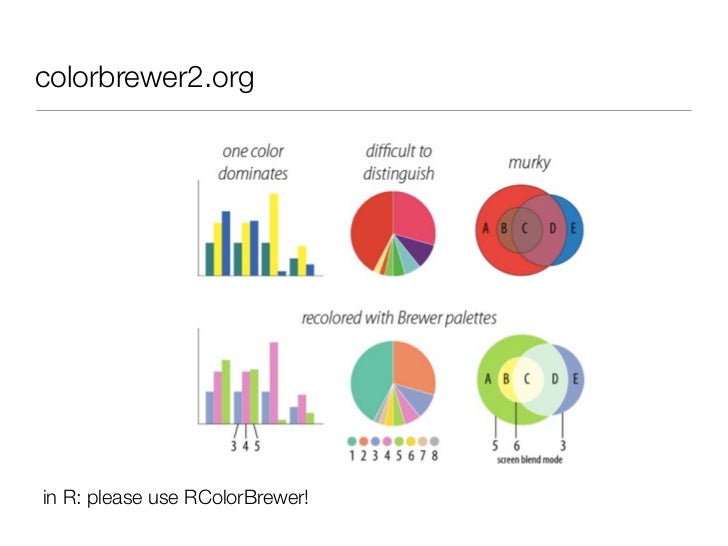 colorbrewer2.org

one color dominates

difficult to distinguish

murky

A B C D E

recolored with Brewer palettes

3 4 5

1 2 3 4 5 6 7 8

A B C D E

5 6 3

screen blend mode

in R: please use RColorBrewer!